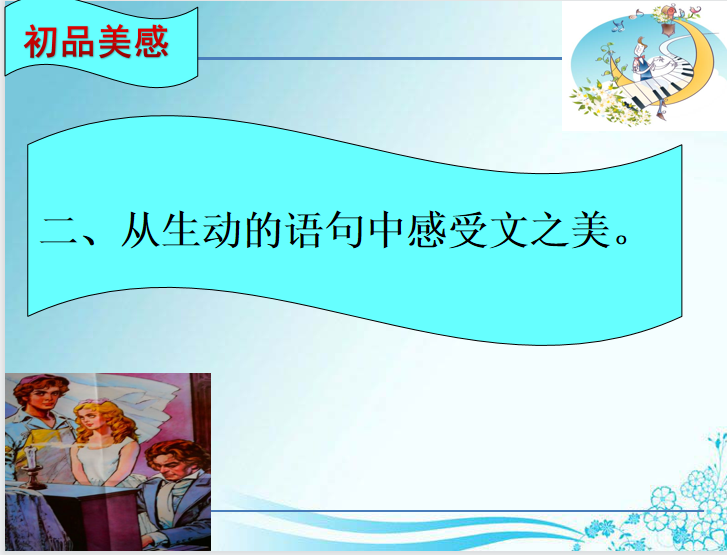 初品美感

二、从生动的语句中感受文之美。